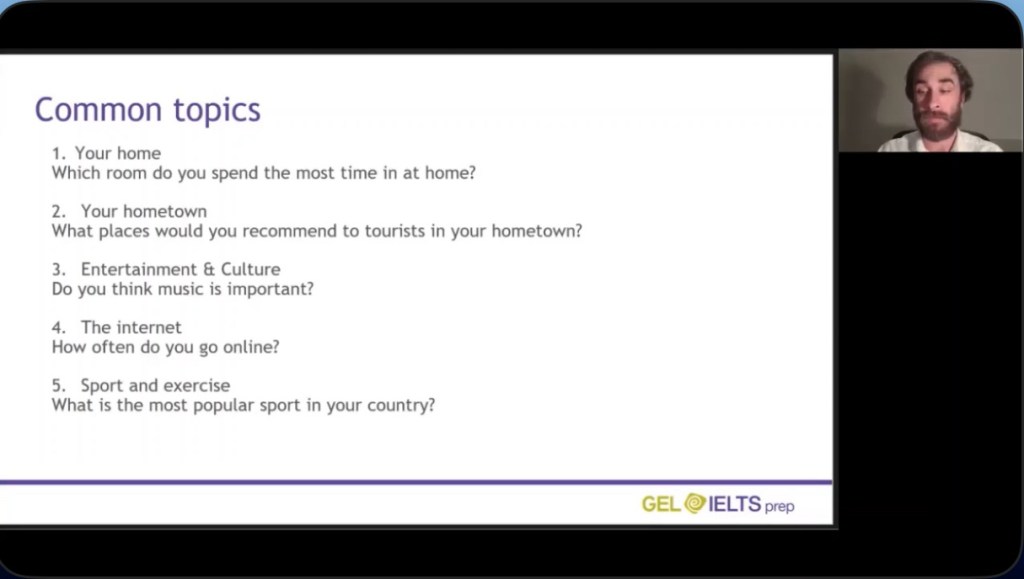 Common topics

1. Your home
Which room do you spend the most time in at home?

2. Your hometown
What places would you recommend to tourists in your hometown?

3. Entertainment & Culture
Do you think music is important?

4. The internet
How often do you go online?

5. Sport and exercise
What is the most popular sport in your country?

GEL IELTS prep